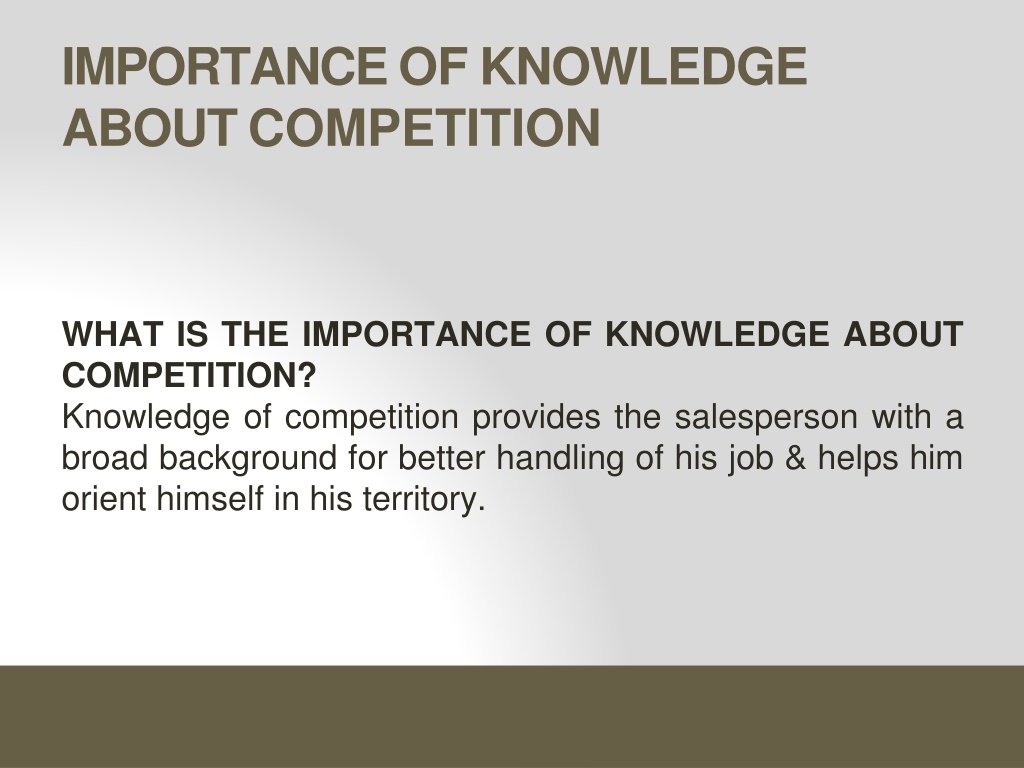 IMPORTANCE OF KNOWLEDGE ABOUT COMPETITION

WHAT IS THE IMPORTANCE OF KNOWLEDGE ABOUT COMPETITION?
Knowledge of competition provides the salesperson with a broad background for better handling of his job & helps him orient himself in his territory.